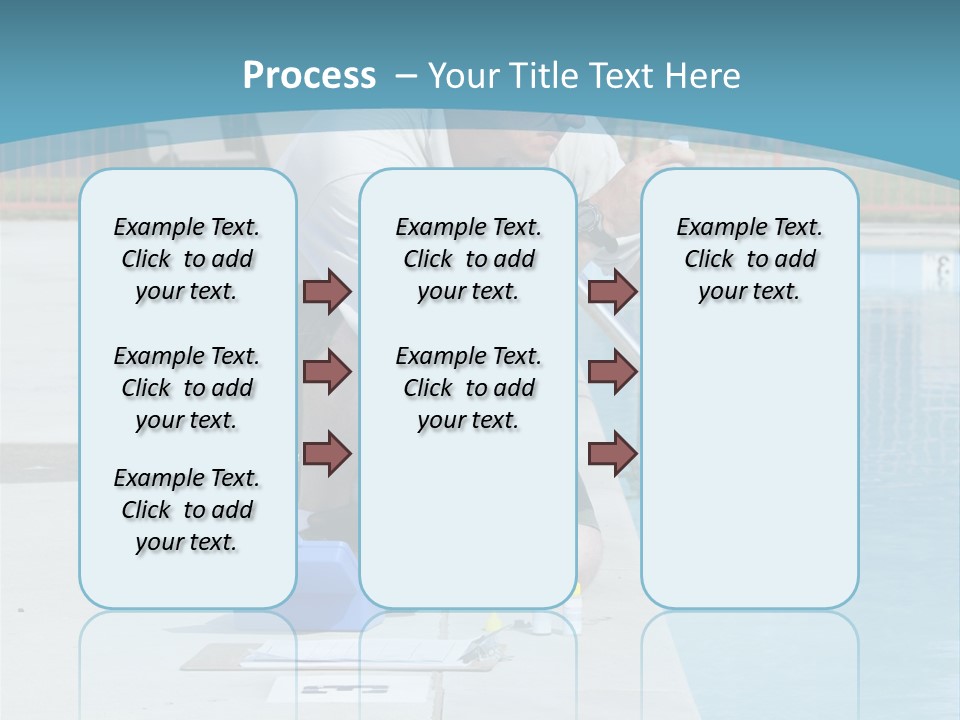 Process – Your Title Text Here

Example Text. Click to add your text.

Example Text. Click to add your text.

Example Text. Click to add your text.

Example Text. Click to add your text.

Example Text. Click to add your text.

Example Text. Click to add your text.